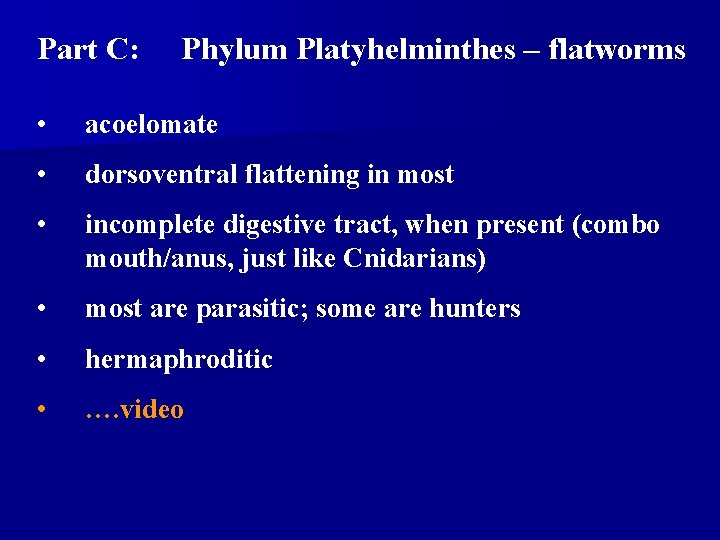 Part C: Phylum Platyhelminthes – flatworms

• acoelomate

• dorsoventral flattening in most

• incomplete digestive tract, when present (combo mouth/anus, just like Cnidarians)

• most are parasitic; some are hunters

• hermaphroditic

• ….video